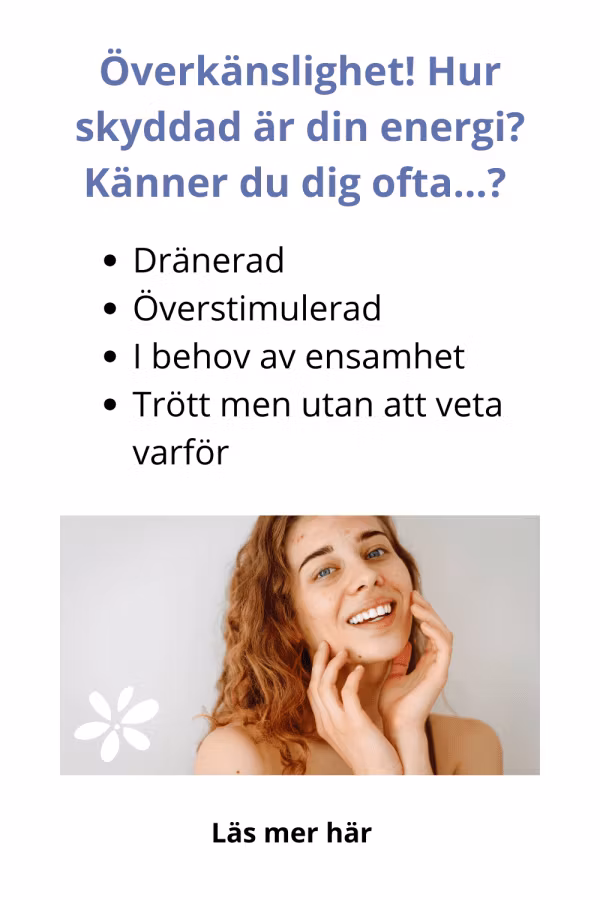 Överkänslighet! Hur skyddad är din energi? Känner du dig ofta...?

- Dränerad
- Överstimulerad
- I behov av ensamhet
- Trött men utan att veta varför

Läs mer här